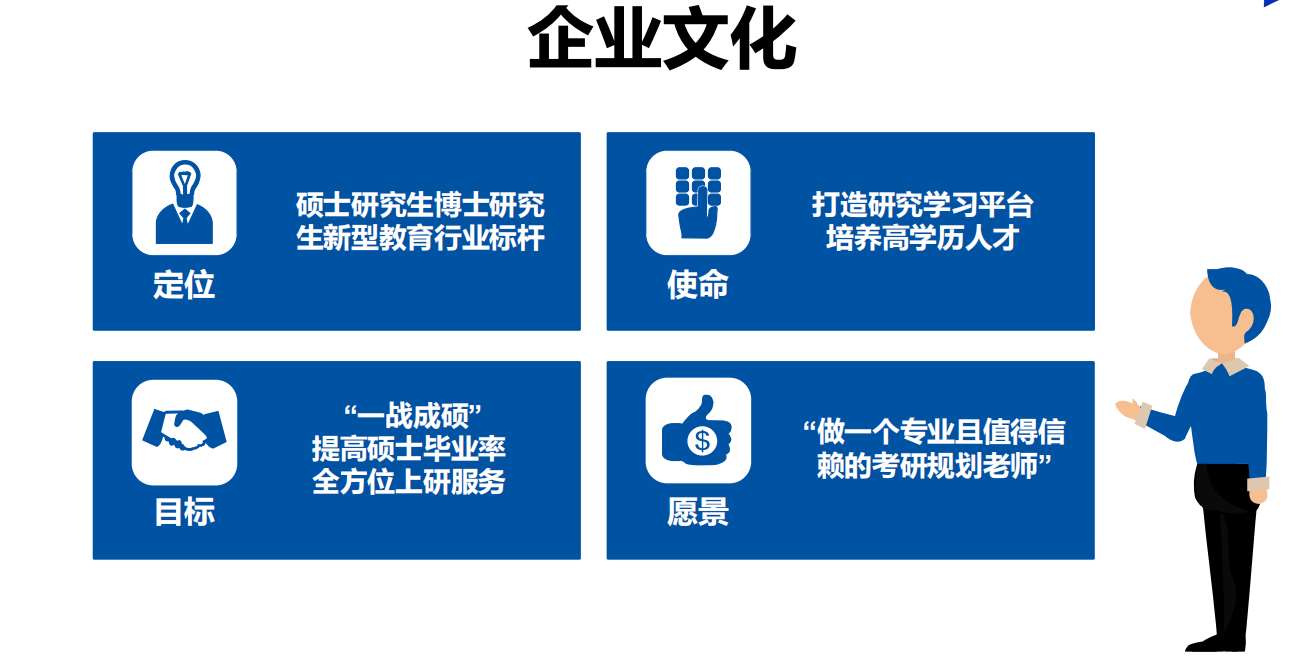 企业文化

定位

硕士研究生博士研究生新型教育行业标杆

使命

打造研究学习平台
培养高学历人才

目标

“一战成硕”
提高硕士毕业率
全方位上研服务

愿景

“做一个专业且值得信赖的考研规划老师”